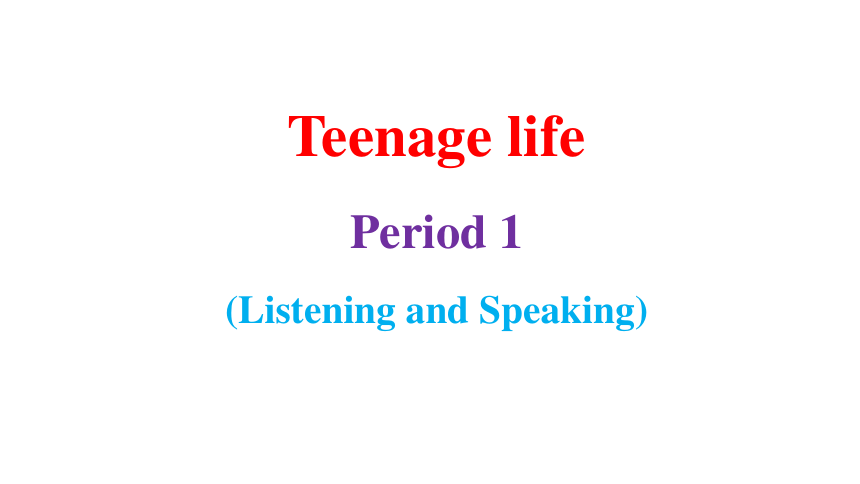 Teenage life

Period 1

(Listening and Speaking)